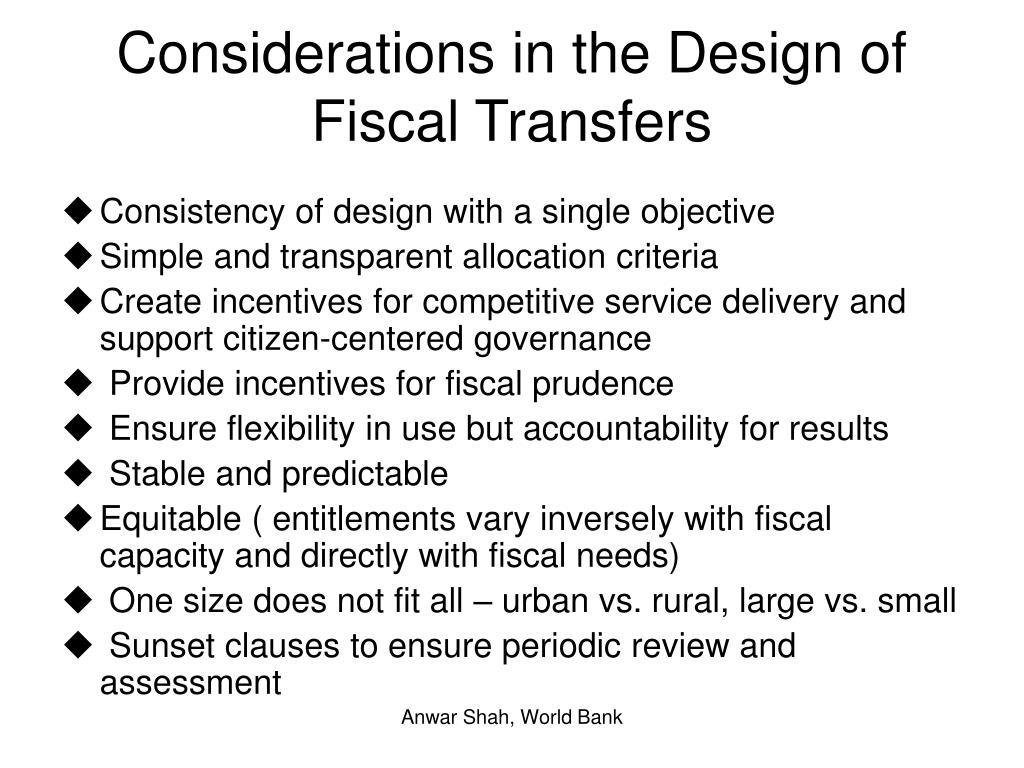 Considerations in the Design of Fiscal Transfers

◆ Consistency of design with a single objective
◆ Simple and transparent allocation criteria
◆ Create incentives for competitive service delivery and support citizen-centered governance
◆ Provide incentives for fiscal prudence
◆ Ensure flexibility in use but accountability for results
◆ Stable and predictable
◆ Equitable ( entitlements vary inversely with fiscal capacity and directly with fiscal needs)
◆ One size does not fit all – urban vs. rural, large vs. small
◆ Sunset clauses to ensure periodic review and assessment

Anwar Shah, World Bank